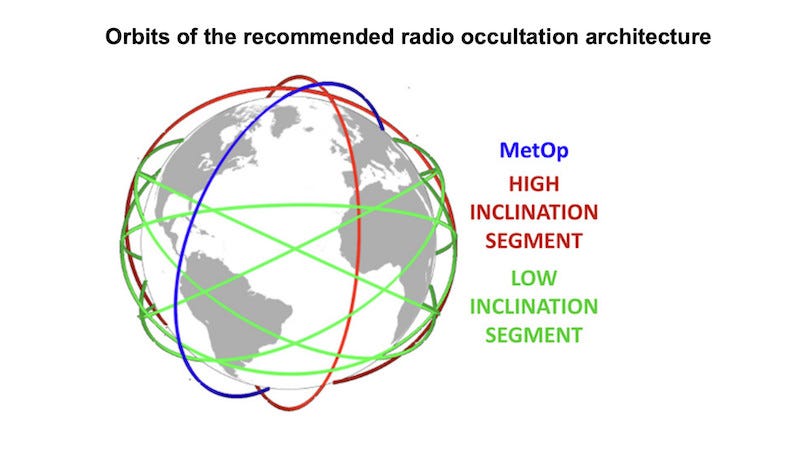 Orbits of the recommended radio occultation architecture

MetOp
HIGH INCLINATION SEGMENT
LOW INCLINATION SEGMENT